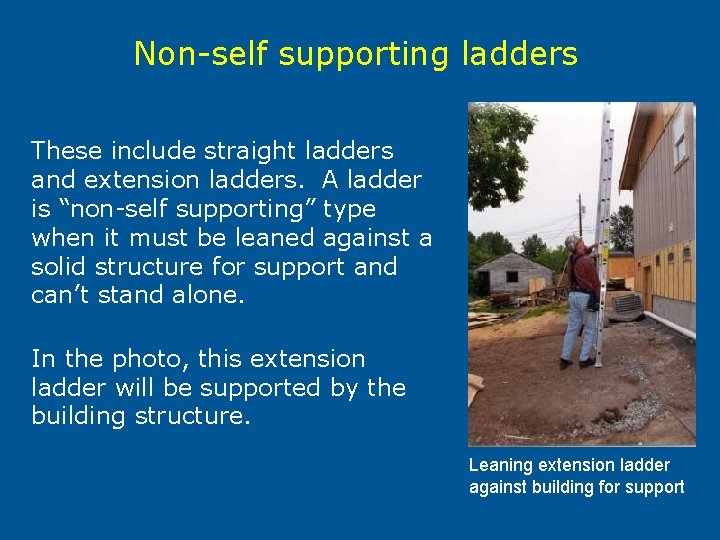 Non-self supporting ladders

These include straight ladders and extension ladders. A ladder is “non-self supporting” type when it must be leaned against a solid structure for support and can’t stand alone.

In the photo, this extension ladder will be supported by the building structure.

Leaning extension ladder against building for support